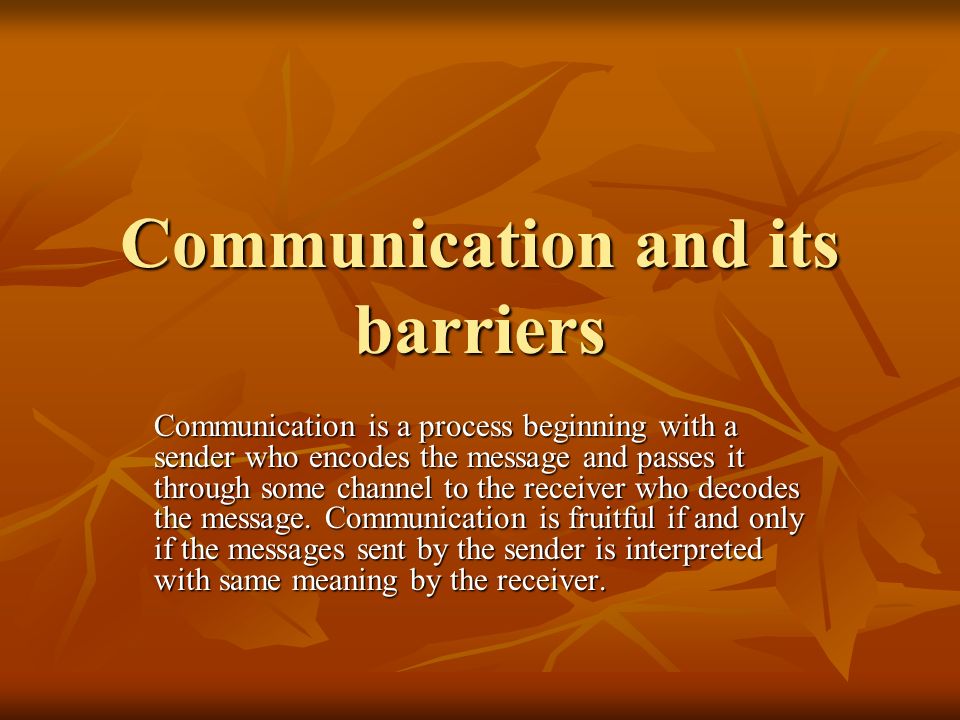 Communication and its barriers

Communication is a process beginning with a sender who encodes the message and passes it through some channel to the receiver who decodes the message. Communication is fruitful if and only if the messages sent by the sender is interpreted with same meaning by the receiver.